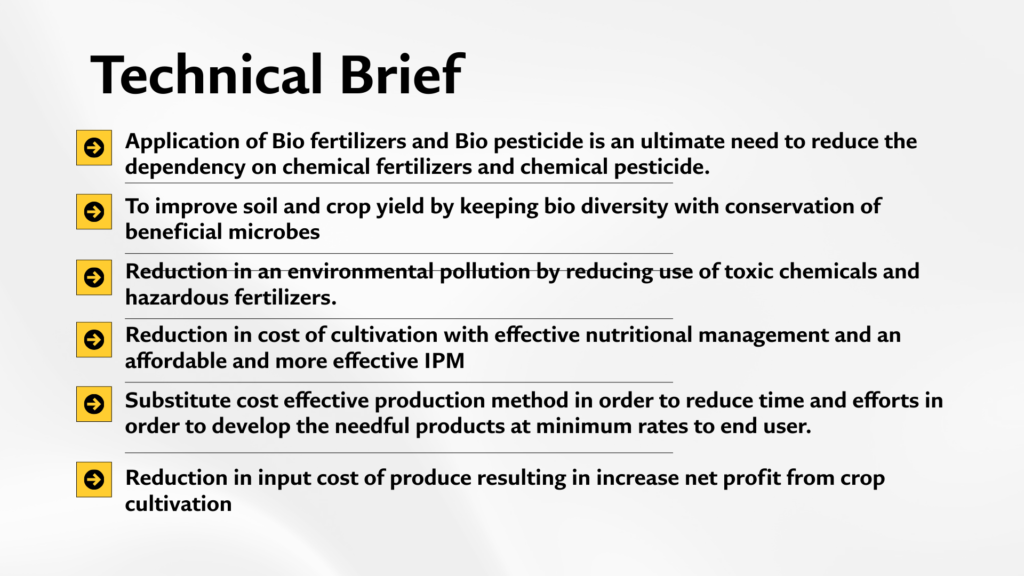 Technical Brief

Application of Bio fertilizers and Bio pesticide is an ultimate need to reduce the dependency on chemical fertilizers and chemical pesticide.

To improve soil and crop yield by keeping bio diversity with conservation of beneficial microbes

Reduction in an environmental pollution by reducing use of toxic chemicals and hazardous fertilizers.

Reduction in cost of cultivation with effective nutritional management and an affordable and more effective IPM

Substitute cost effective production method in order to reduce time and efforts in order to develop the needful products at minimum rates to end user.

Reduction in input cost of produce resulting in increase net profit from crop cultivation